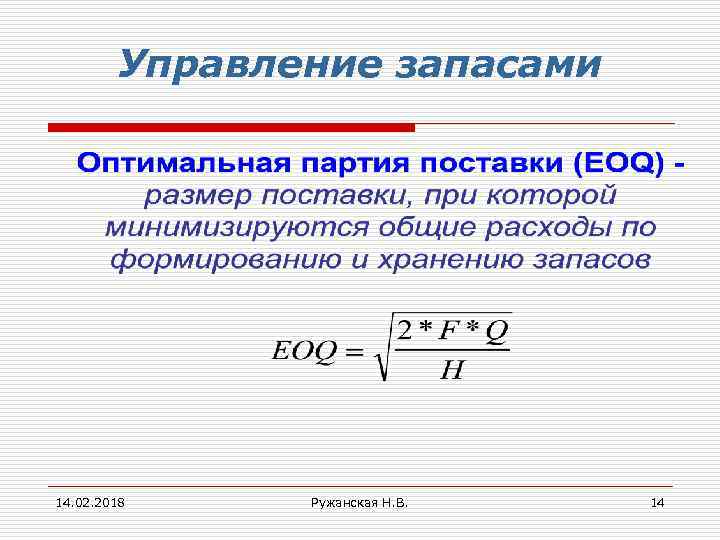 Управление запасами

Оптимальная партия поставки (EOQ) - размер поставки, при которой минимизируются общие расходы по формированию и хранению запасов

$EOQ = \sqrt{\frac{2 * F * Q}{H}}$

14.02.2018

Ружанская Н.В.

14